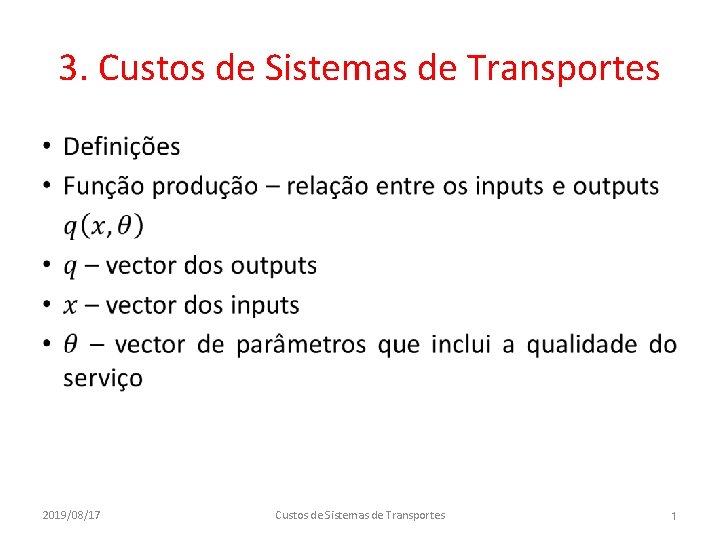 3. Custos de Sistemas de Transportes

• Definições
• Função produção – relação entre os inputs e outputs $q(x, \theta)$
• $q$ – vector dos outputs
• $x$ – vector dos inputs
• $\theta$ – vector de parâmetros que inclui a qualidade do serviço

2019/08/17
Custos de Sistemas de Transportes
1